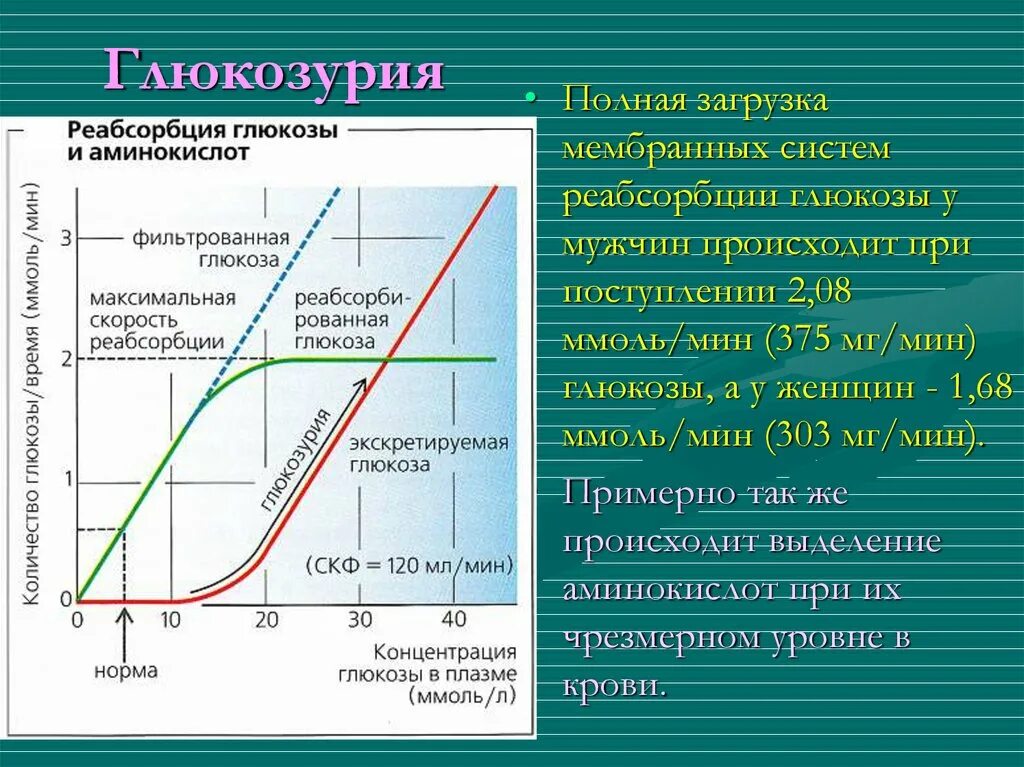 Глюкозурия

Реабсорбция глюкозы и аминокислот

Количество глюкозы/время (ммоль/мин)

3
2
1
0

фильтрованная глюкоза

максимальная скорость реабсорбции

реабсорбированная глюкоза

глюкозурия

экскретируемая глюкоза

(СКФ = 120 мл/мин)

0 10 20 30 40

норма

Концентрация глюкозы в плазме (ммоль/л)

• Полная загрузка мембранных систем реабсорбции глюкозы у мужчин происходит при поступлении 2,08 ммоль/мин (375 мг/мин) глюкозы, а у женщин - 1,68 ммоль/мин (303 мг/мин).

Примерно так же происходит выделение аминокислот при их чрезмерном уровне в крови.